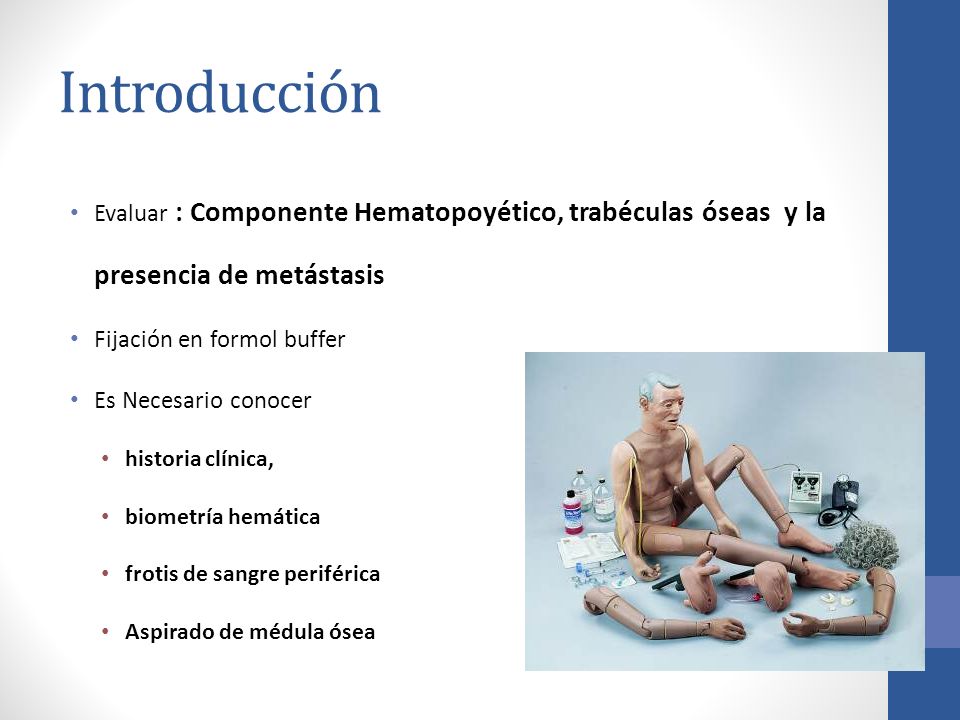 Introducción

• Evaluar : Componente Hematopoyético, trabéculas óseas y la presencia de metástasis

• Fijación en formol buffer

• Es Necesario conocer

• historia clínica,

• biometría hemática

• frotis de sangre periférica

• Aspirado de médula ósea